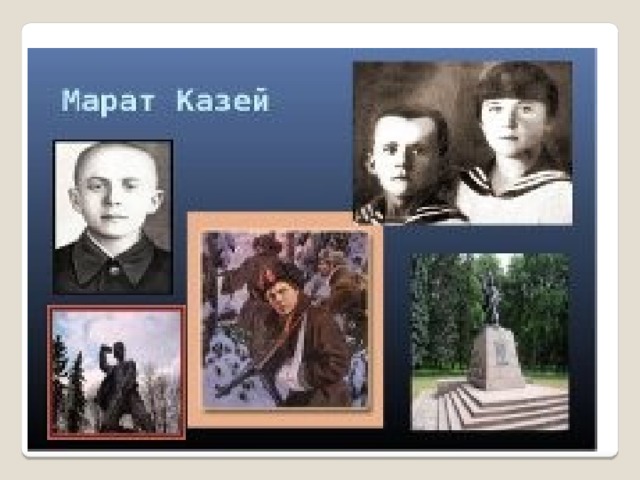 Марат Казей